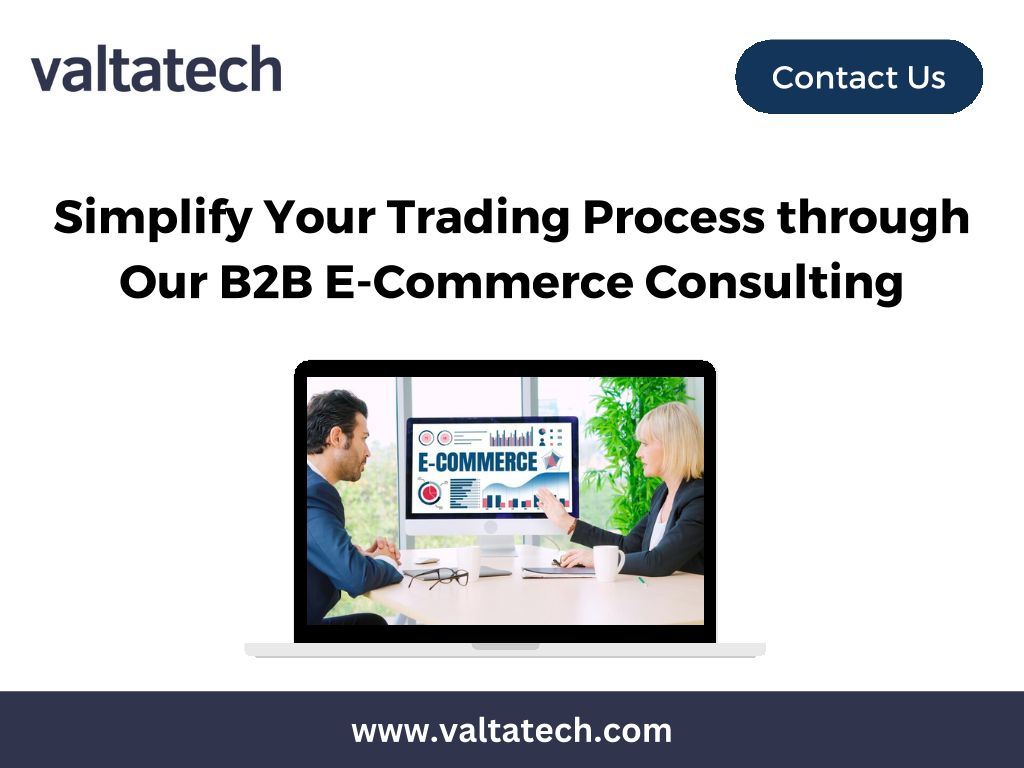 valtatech

Contact Us

Simplify Your Trading Process through Our B2B E-Commerce Consulting

E-COMMERCE

www.valtatech.com